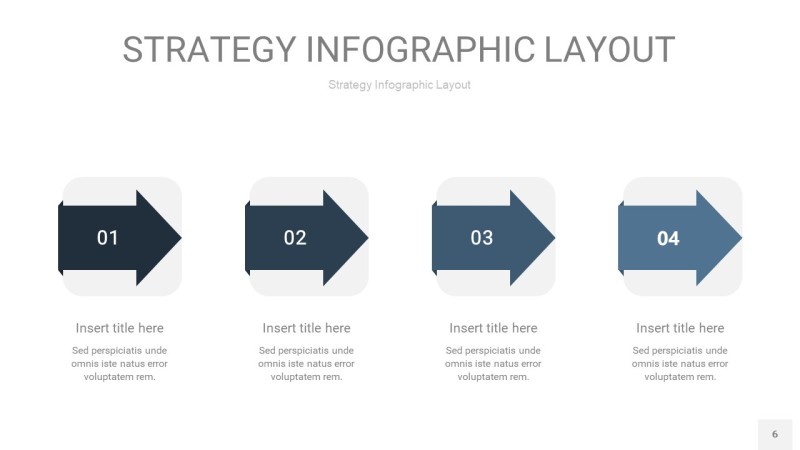 STRATEGY INFOGRAPHIC LAYOUT

Strategy Infographic Layout

01

Insert title here

Sed perspiciatis unde omnis iste natus error voluptatem rem.

02

Insert title here

Sed perspiciatis unde omnis iste natus error voluptatem rem.

03

Insert title here

Sed perspiciatis unde omnis iste natus error voluptatem rem.

04

Insert title here

Sed perspiciatis unde omnis iste natus error voluptatem rem.

6